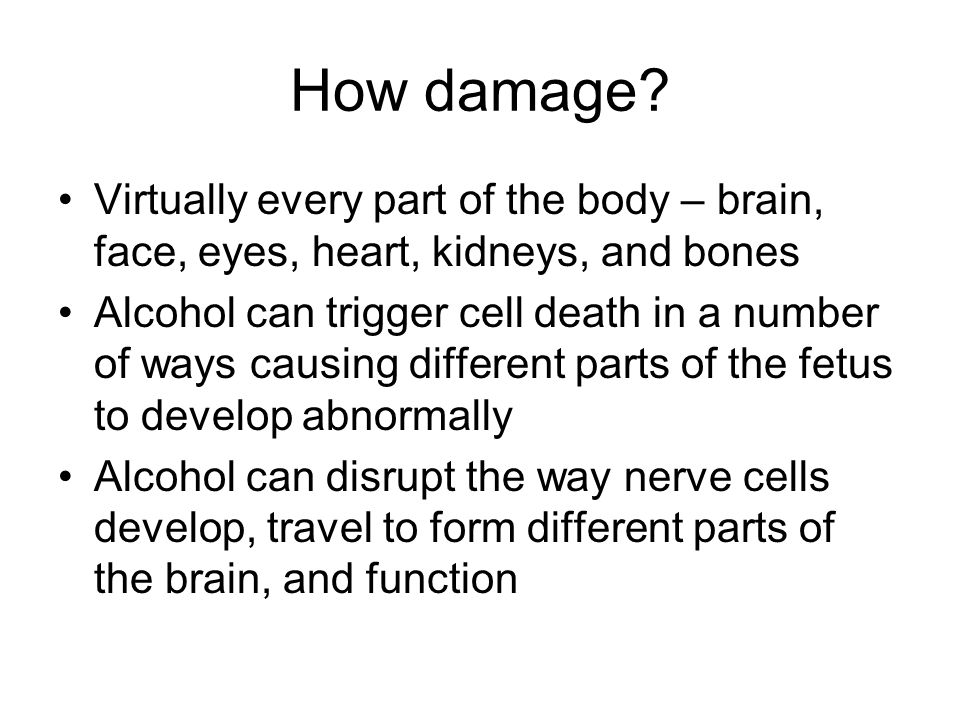 How damage?

• Virtually every part of the body – brain, face, eyes, heart, kidneys, and bones
• Alcohol can trigger cell death in a number of ways causing different parts of the fetus to develop abnormally
• Alcohol can disrupt the way nerve cells develop, travel to form different parts of the brain, and function